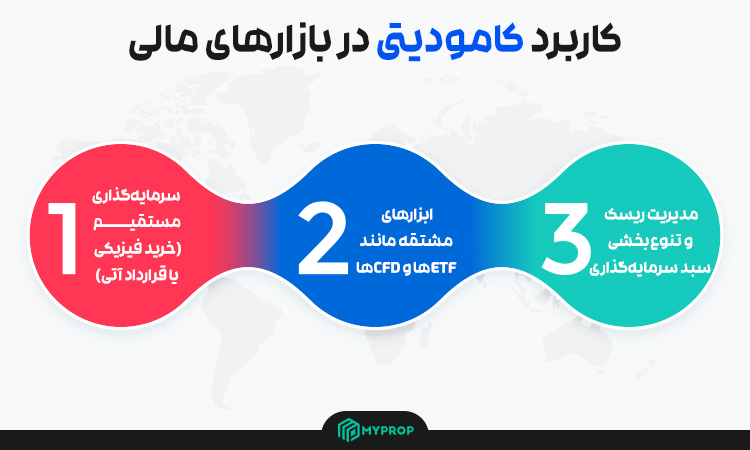 کاربرد کامودیتی در بازارهای مالی

1
سرمایه‌گذاری مستقیم (خرید فیزیکی یا قرارداد آتی)

2
ابزارهای مشتقه مانند ETFها و CFDها

3
مدیریت ریسک و تنوع‌بخشی سبد سرمایه‌گذاری

MYPROP